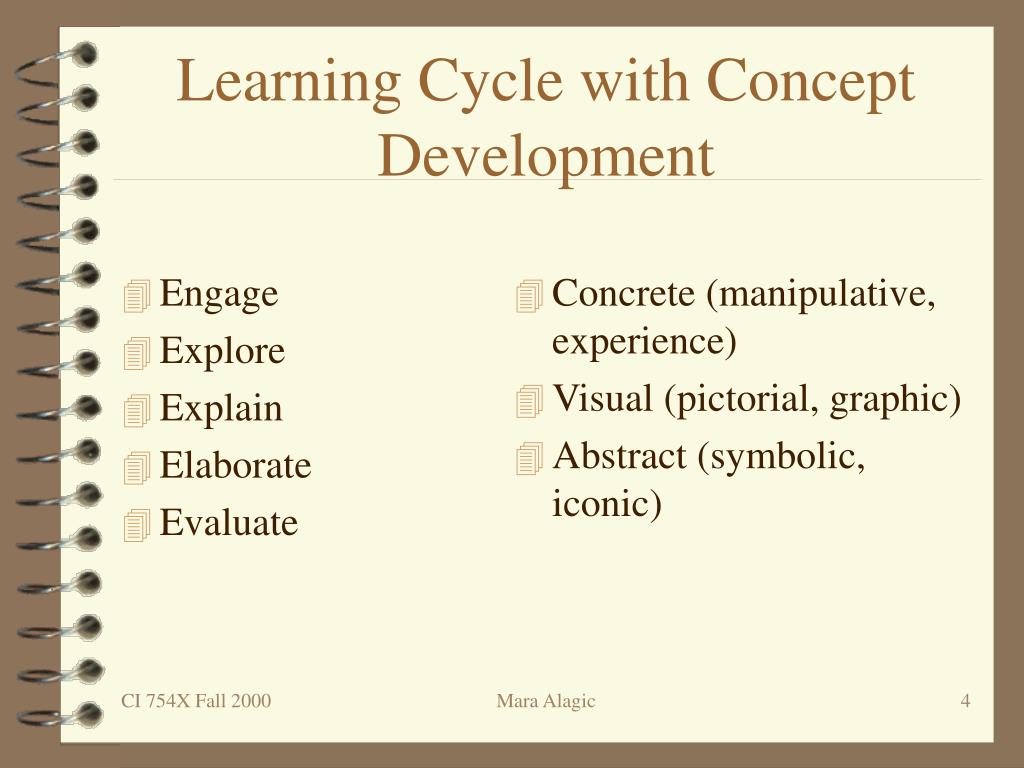 Learning Cycle with Concept Development

Engage
Explore
Explain
Elaborate
Evaluate

Concrete (manipulative, experience)
Visual (pictorial, graphic)
Abstract (symbolic, iconic)

CI 754X Fall 2000
Mara Alagic
4